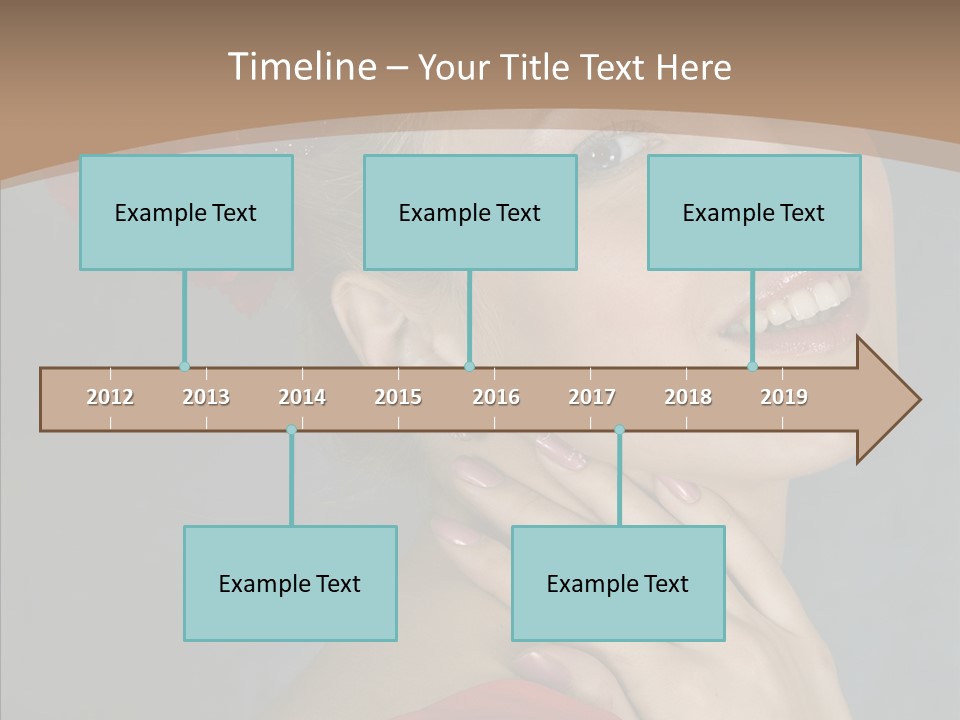 Timeline – Your Title Text Here

Example Text

Example Text

Example Text

2012 2013 2014 2015 2016 2017 2018 2019

Example Text

Example Text